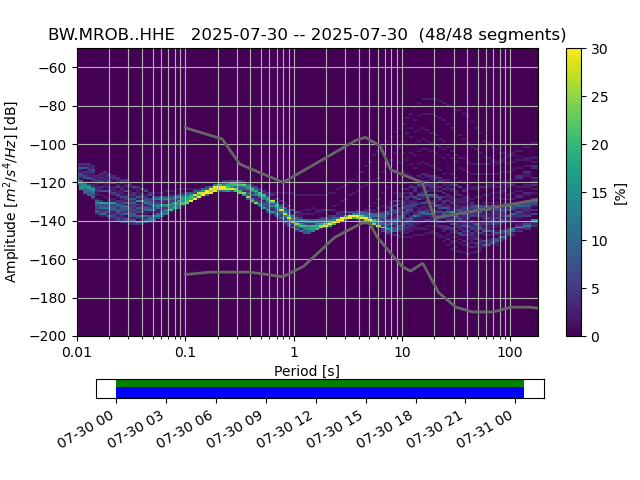 BW.MROB..HHE 2025-07-30 -- 2025-07-30 (48/48 segments)

Amplitude [$m^2/s^4/Hz$] [dB]

−60
−80
−100
−120
−140
−160
−180
−200

0.01
0.1
1
10
100

Period [s]

30
25
20
15
10
5
0

[%]

07-30 00
07-30 03
07-30 06
07-30 09
07-30 12
07-30 15
07-30 18
07-30 21
07-31 00